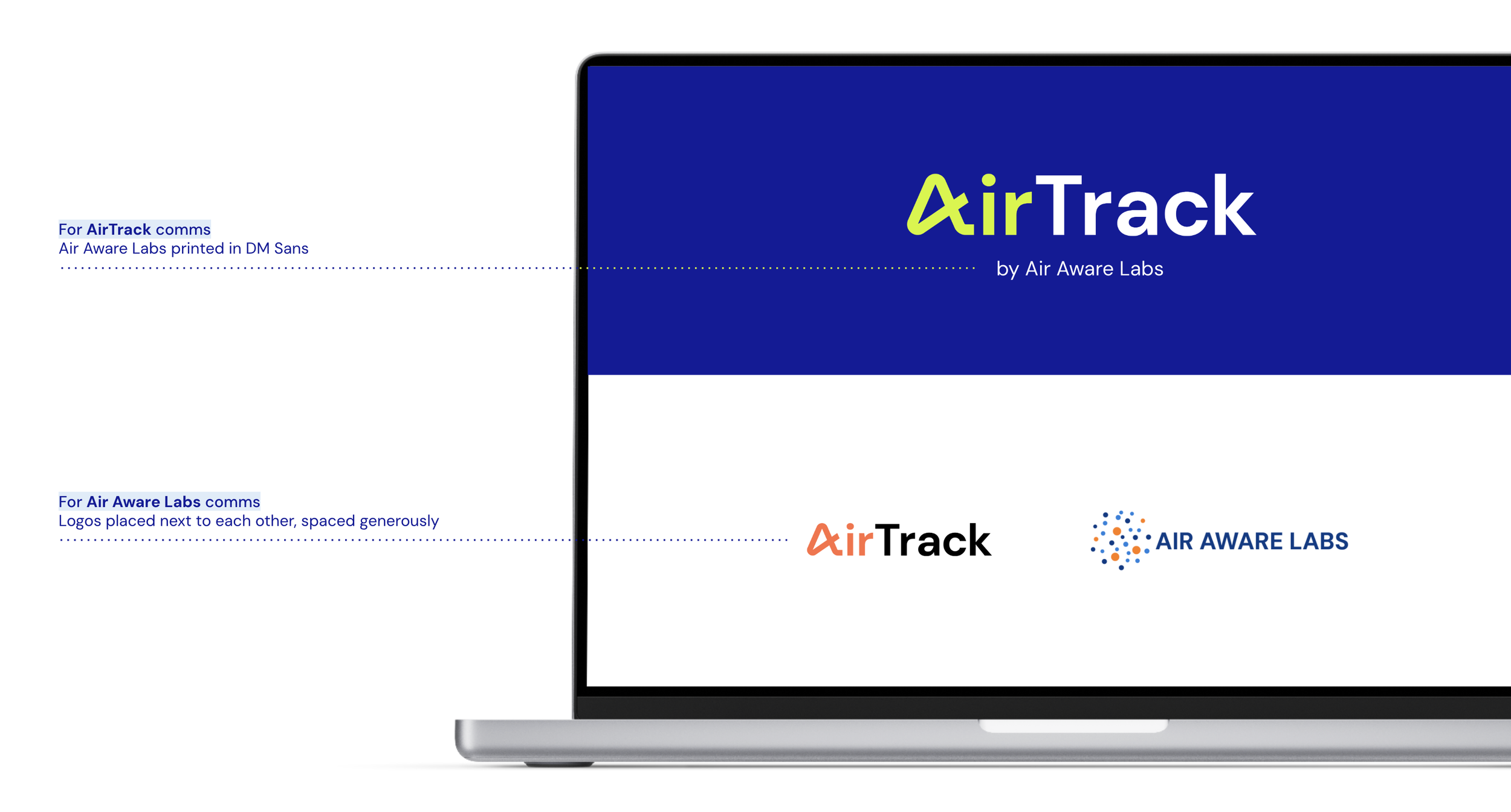 For AirTrack comms
Air Aware Labs printed in DM Sans

AirTrack
by Air Aware Labs

For Air Aware Labs comms
Logos placed next to each other, spaced generously

AirTrack

AIR AWARE LABS